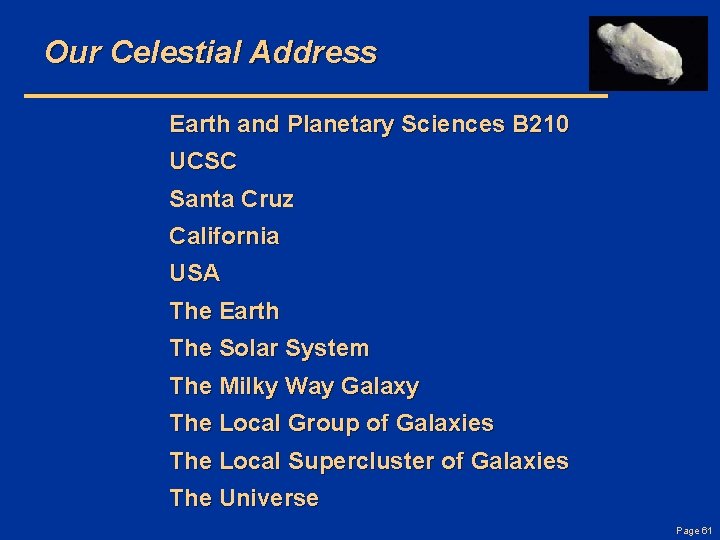 Our Celestial Address

Earth and Planetary Sciences B210
UCSC
Santa Cruz
California
USA
The Earth
The Solar System
The Milky Way Galaxy
The Local Group of Galaxies
The Local Supercluster of Galaxies
The Universe

Page 61